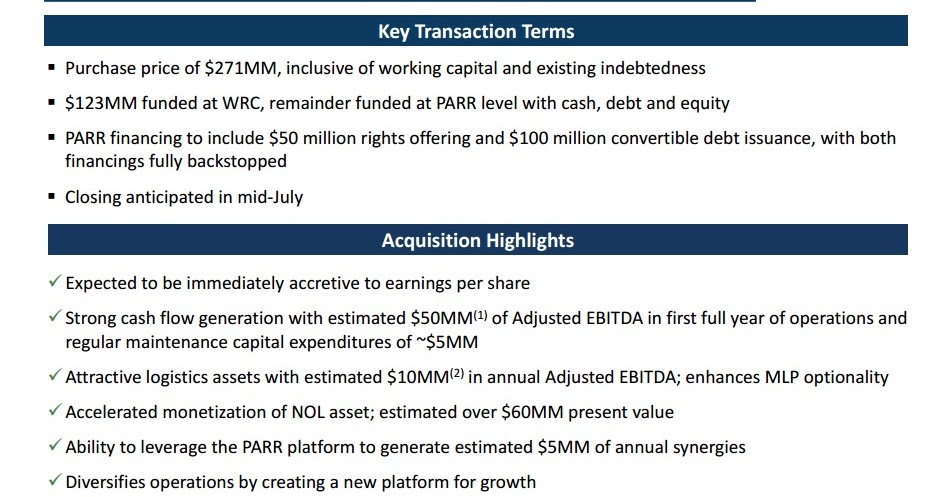 Key Transaction Terms

▪ Purchase price of \$271MM, inclusive of working capital and existing indebtedness

▪ \$123MM funded at WRC, remainder funded at PARR level with cash, debt and equity

▪ PARR financing to include \$50 million rights offering and \$100 million convertible debt issuance, with both financings fully backstopped

▪ Closing anticipated in mid-July

Acquisition Highlights

✓ Expected to be immediately accretive to earnings per share

✓ Strong cash flow generation with estimated \$50MM$^{(1)}$ of Adjusted EBITDA in first full year of operations and regular maintenance capital expenditures of ~\$5MM

✓ Attractive logistics assets with estimated \$10MM$^{(2)}$ in annual Adjusted EBITDA; enhances MLP optionality

✓ Accelerated monetization of NOL asset; estimated over \$60MM present value

✓ Ability to leverage the PARR platform to generate estimated \$5MM of annual synergies

✓ Diversifies operations by creating a new platform for growth